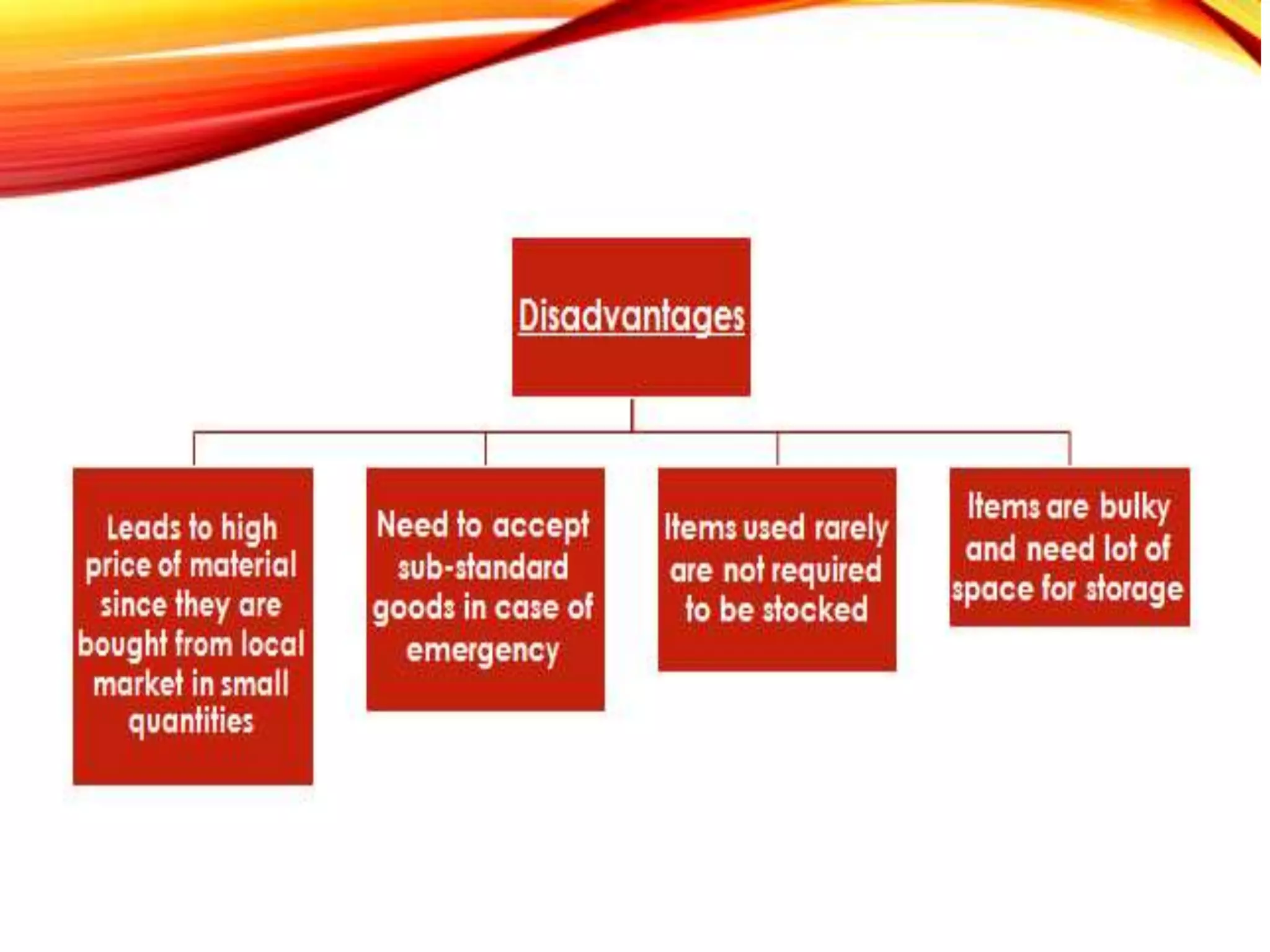 Disadvantages

Leads to high price of material since they are bought from local market in small quantities

Need to accept sub-standard goods in case of emergency

Items used rarely are not required to be stocked

Items are bulky and need lot of space for storage